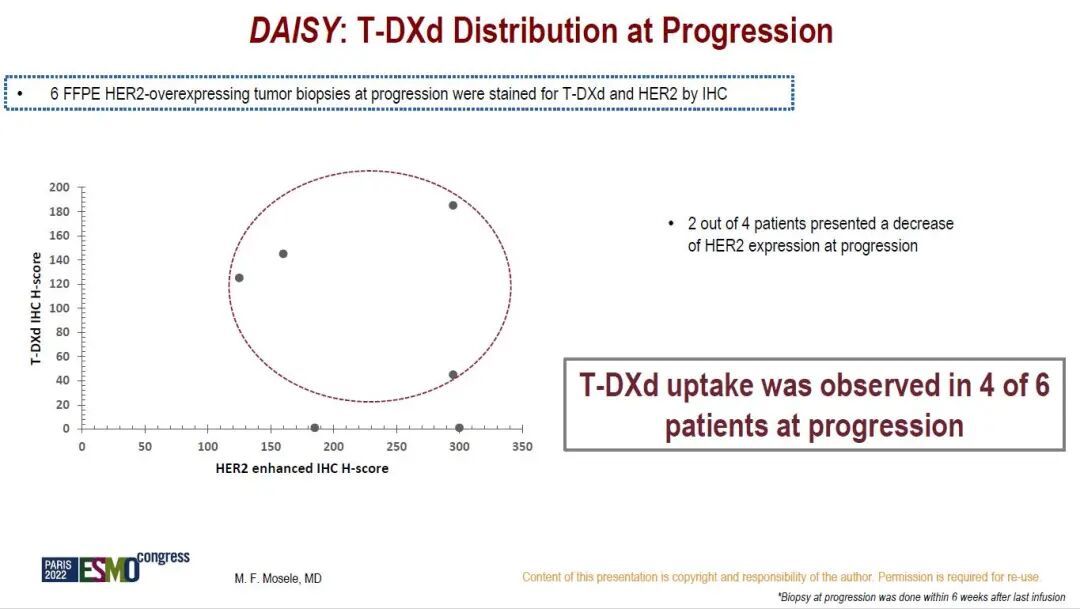 DAISY: T-DXd Distribution at Progression

• 6 FFPE HER2-overexpressing tumor biopsies at progression were stained for T-DXd and HER2 by IHC

T-DXd IHC H-score

200
180
160
140
120
100
80
60
40
20
0

0 50 100 150 200 250 300 350

HER2 enhanced IHC H-score

• 2 out of 4 patients presented a decrease of HER2 expression at progression

T-DXd uptake was observed in 4 of 6 patients at progression

PARIS 2022 ESMO congress

M. F. Mosele, MD

Content of this presentation is copyright and responsibility of the author. Permission is required for re-use.

*Biopsy at progression was done within 6 weeks after last infusion